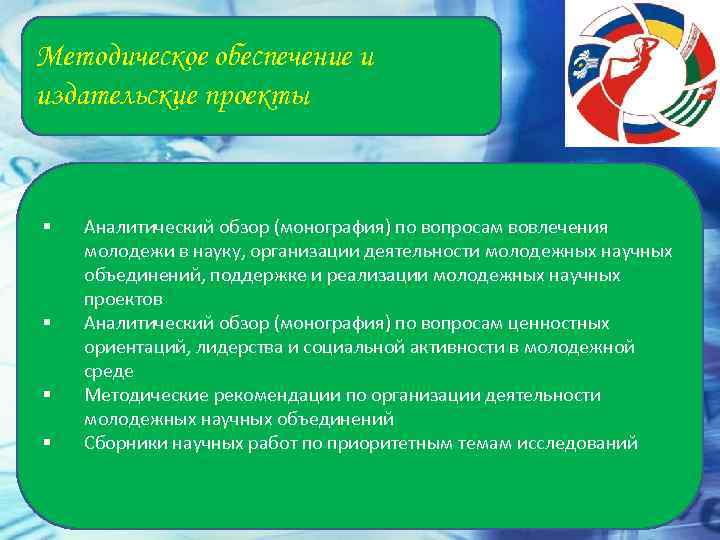 Методическое обеспечение и издательские проекты

▪ Аналитический обзор (монография) по вопросам вовлечения молодежи в науку, организации деятельности молодежных научных объединений, поддержке и реализации молодежных научных проектов
▪ Аналитический обзор (монография) по вопросам ценностных ориентаций, лидерства и социальной активности в молодежной среде
▪ Методические рекомендации по организации деятельности молодежных научных объединений
▪ Сборники научных работ по приоритетным темам исследований